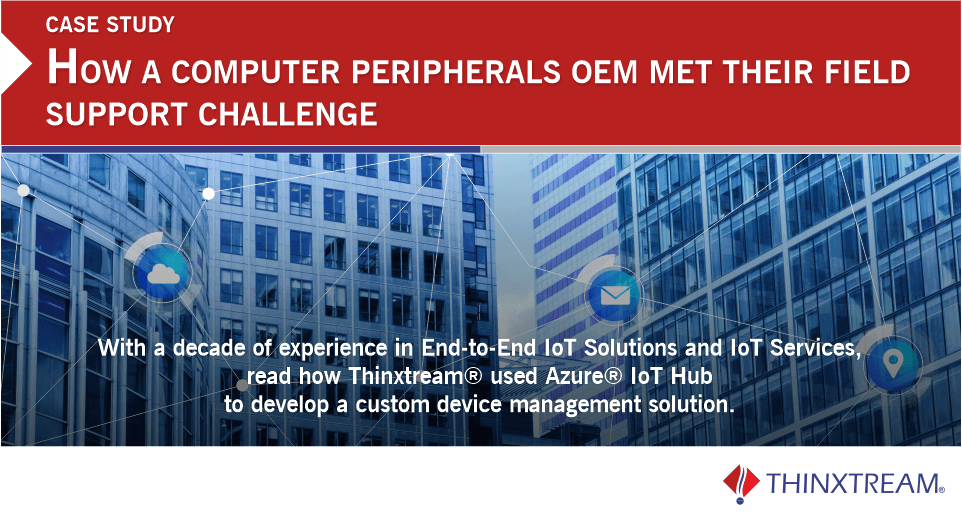 CASE STUDY

HOW A COMPUTER PERIPHERALS OEM MET THEIR FIELD SUPPORT CHALLENGE

With a decade of experience in End-to-End IoT Solutions and IoT Services, read how Thinxtream® used Azure® IoT Hub to develop a custom device management solution.

THINXTREAM®